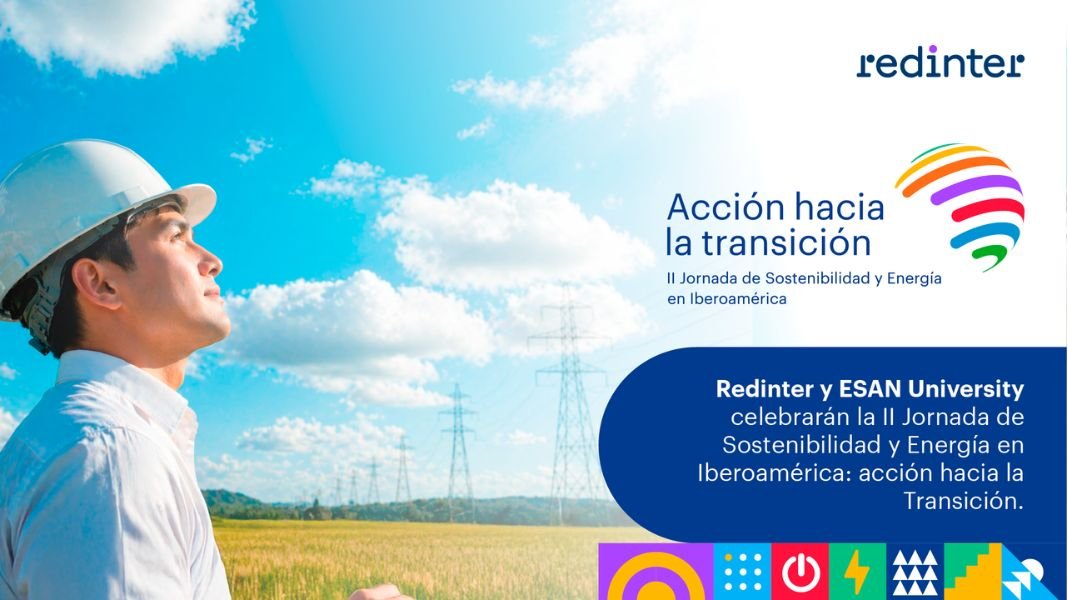 redinter

Acción hacia la transición
II Jornada de Sostenibilidad y Energía en Iberoamérica

Redinter y ESAN University celebrarán la II Jornada de Sostenibilidad y Energía en Iberoamérica: acción hacia la Transición.